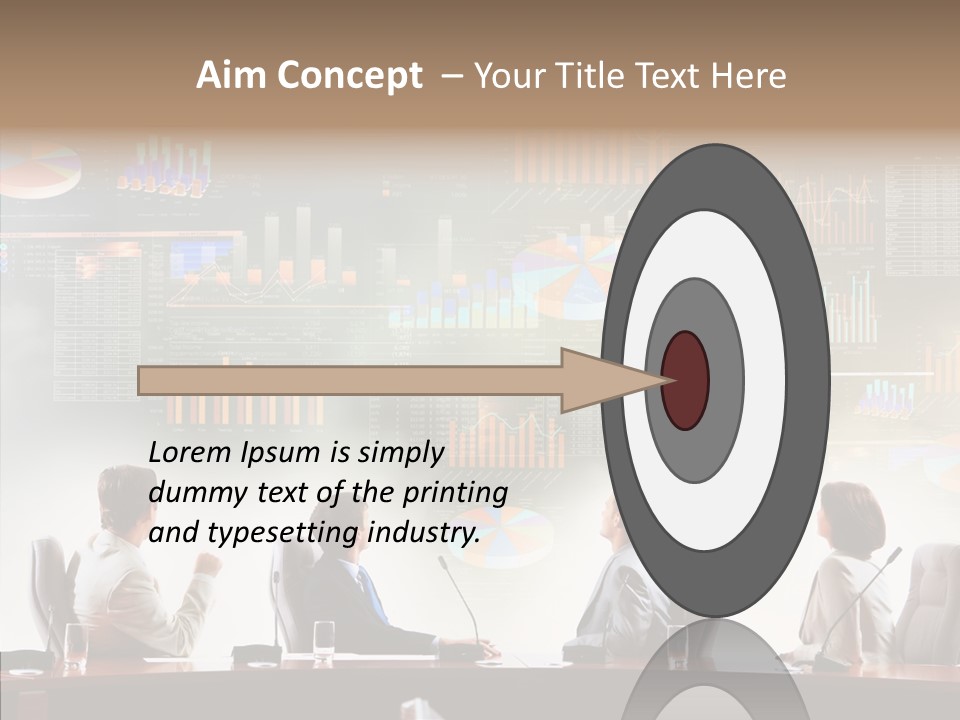 Aim Concept – Your Title Text Here

Lorem Ipsum is simply dummy text of the printing and typesetting industry.